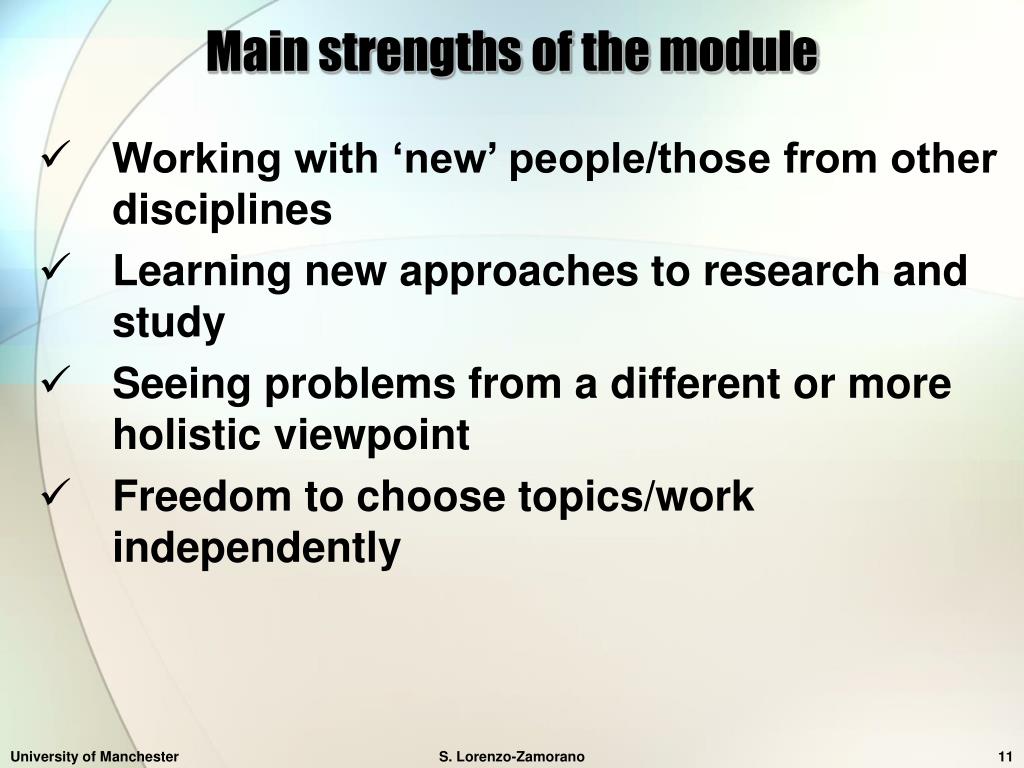 Main strengths of the module

✓ Working with ‘new’ people/those from other disciplines
✓ Learning new approaches to research and study
✓ Seeing problems from a different or more holistic viewpoint
✓ Freedom to choose topics/work independently

University of Manchester S. Lorenzo-Zamorano 11